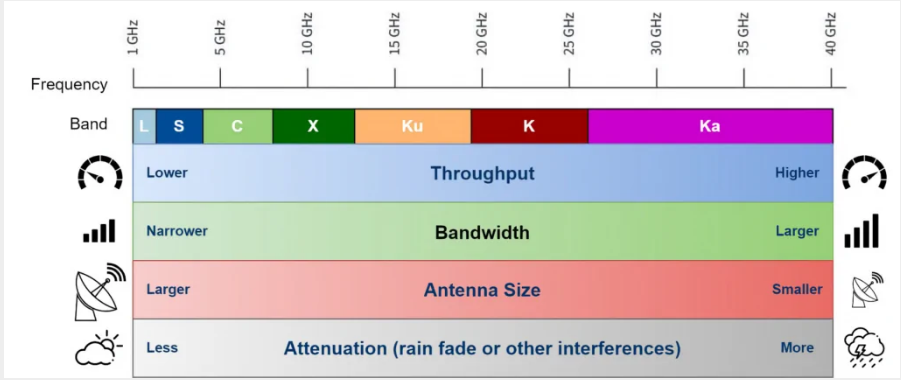 1 GHz 5 GHz 10 GHz 15 GHz 20 GHz 25 GHz 30 GHz 35 GHz 40 GHz

Frequency

Band

L S C X Ku K Ka

Lower Throughput Higher

Narrower Bandwidth Larger

Larger Antenna Size Smaller

Less Attenuation (rain fade or other interferences) More